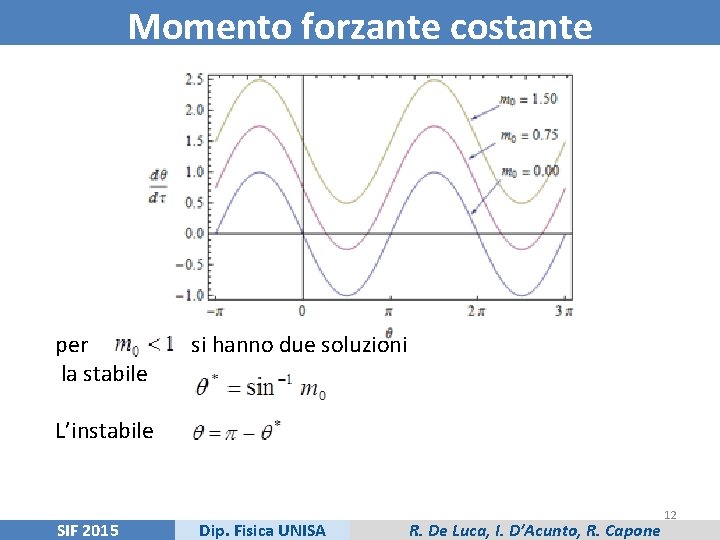 Momento forzante costante

2.5
2.0
1.5
1.0
0.5
0.0
−0.5
−1.0

$\frac{d\theta}{d\tau}$

$m_0 = 1.50$
$m_0 = 0.75$
$m_0 = 0.00$

$-\pi$ 0 $\pi$ $2\pi$ $3\pi$
$\theta$

per $m_0 < 1$ si hanno due soluzioni
la stabile $\theta^* = \sin^{-1} m_0$

L'instabile $\theta = \pi - \theta^*$

12

SIF 2015 Dip. Fisica UNISA R. De Luca, I. D'Acunto, R. Capone